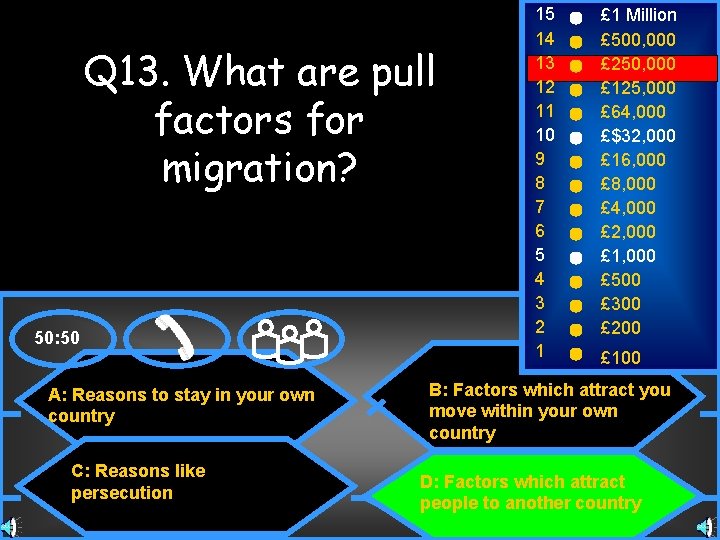 Q13. What are pull factors for migration?

15 £1 Million
14 £500,000
13 £250,000
12 £125,000
11 £64,000
10 £$32,000
9 £16,000
8 £8,000
7 £4,000
6 £2,000
5 £1,000
4 £500
3 £300
2 £200
1 £100

50:50

A: Reasons to stay in your own country

B: Factors which attract you move within your own country

C: Reasons like persecution

D: Factors which attract people to another country